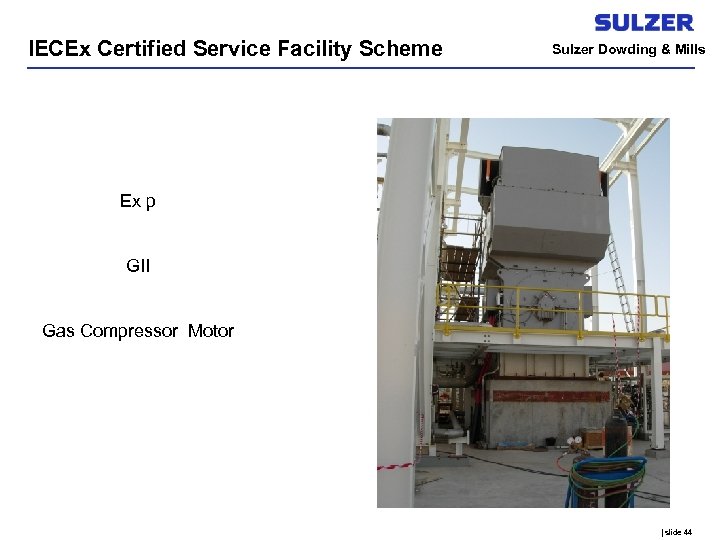 SULZER

IECEx Certified Service Facility Scheme

Sulzer Dowding & Mills

Ex p

GII

Gas Compressor Motor

| slide 44